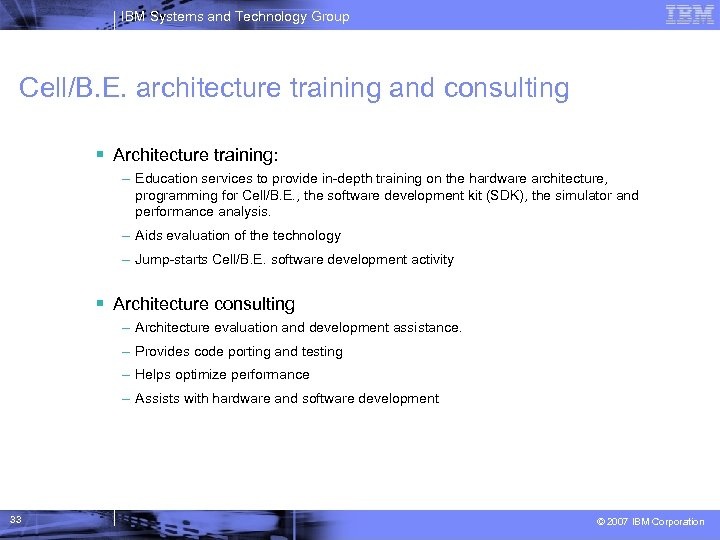 IBM Systems and Technology Group

IBM

Cell/B.E. architecture training and consulting

▪ Architecture training:

– Education services to provide in-depth training on the hardware architecture, programming for Cell/B.E., the software development kit (SDK), the simulator and performance analysis.

– Aids evaluation of the technology

– Jump-starts Cell/B.E. software development activity

▪ Architecture consulting

– Architecture evaluation and development assistance.

– Provides code porting and testing

– Helps optimize performance

– Assists with hardware and software development

33

© 2007 IBM Corporation